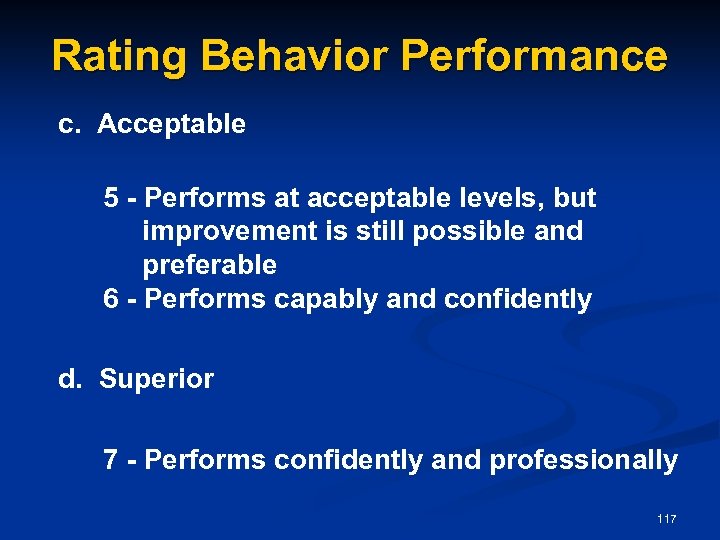 Rating Behavior Performance

c. Acceptable

5 - Performs at acceptable levels, but improvement is still possible and preferable
6 - Performs capably and confidently

d. Superior

7 - Performs confidently and professionally

117